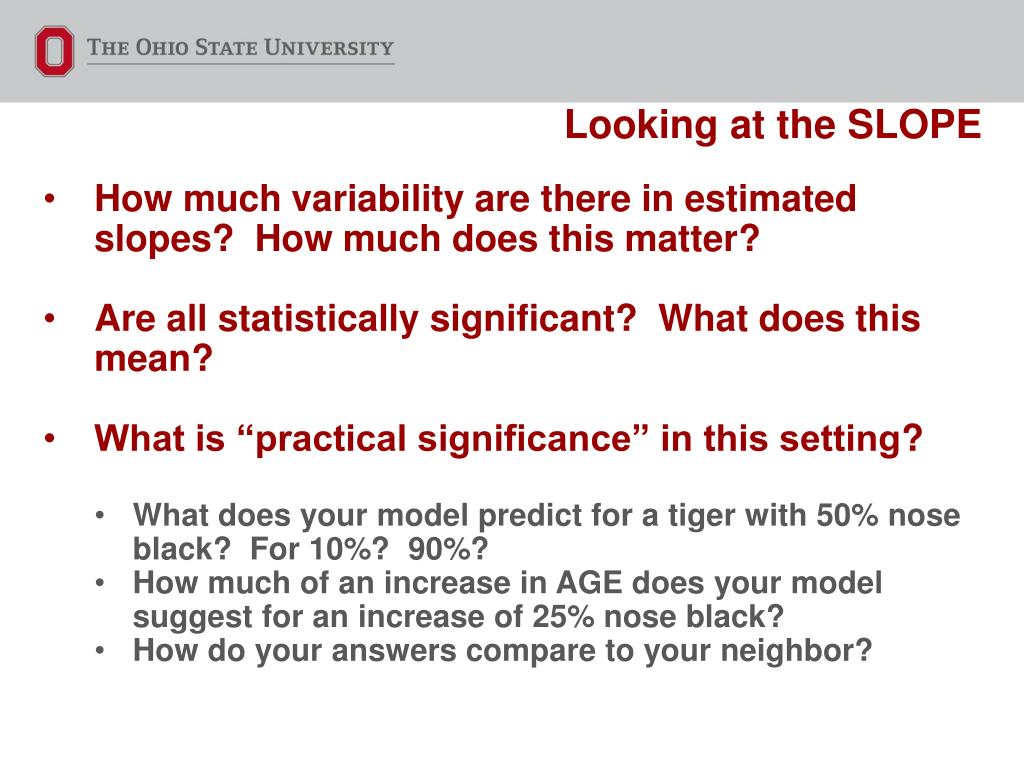 THE OHIO STATE UNIVERSITY

Looking at the SLOPE

• How much variability are there in estimated slopes? How much does this matter?

• Are all statistically significant? What does this mean?

• What is “practical significance” in this setting?

• What does your model predict for a tiger with 50% nose black? For 10%? 90%?
• How much of an increase in AGE does your model suggest for an increase of 25% nose black?
• How do your answers compare to your neighbor?